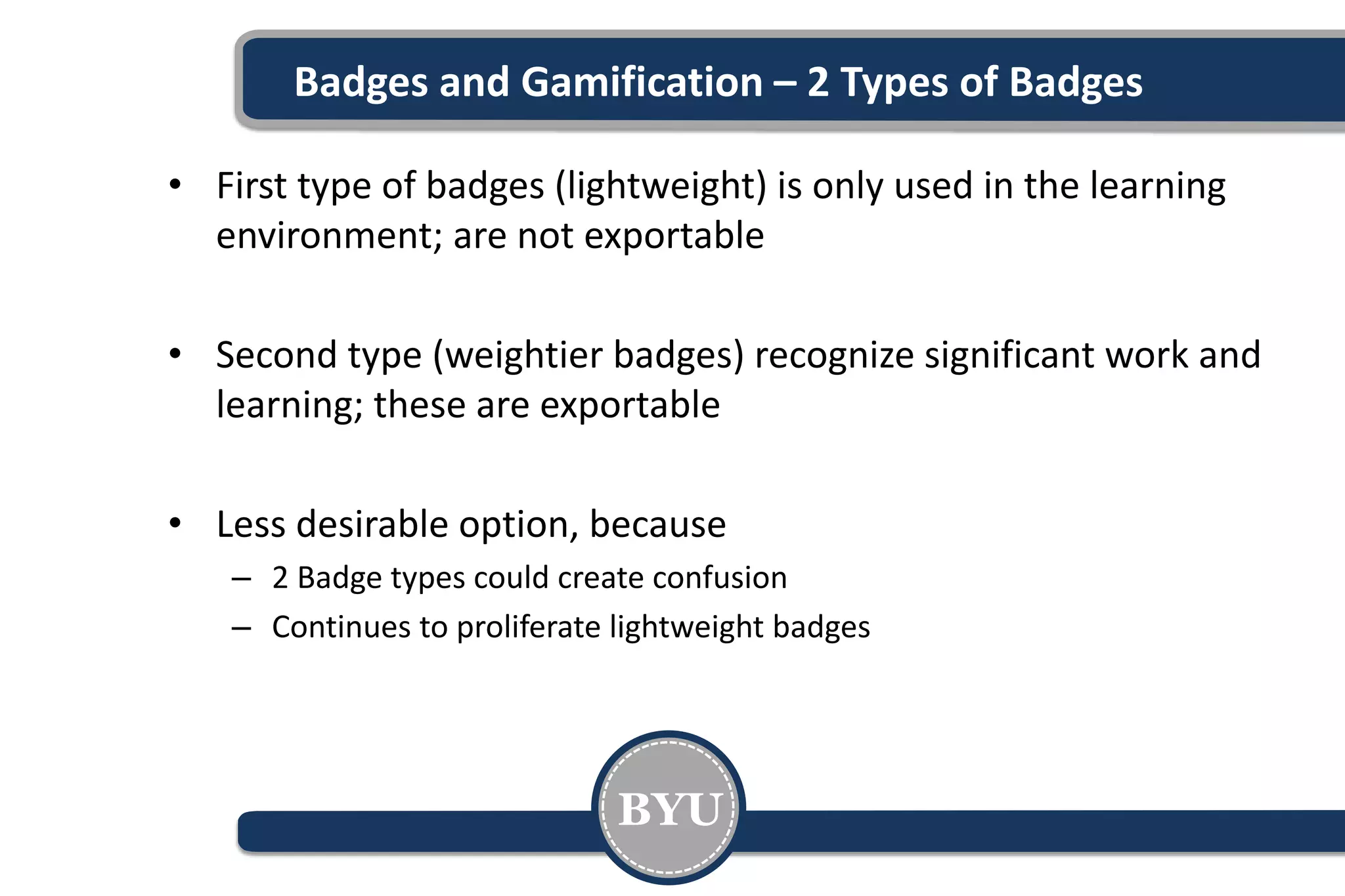 Badges and Gamification – 2 Types of Badges

• First type of badges (lightweight) is only used in the learning environment; are not exportable

• Second type (weightier badges) recognize significant work and learning; these are exportable

• Less desirable option, because
– 2 Badge types could create confusion
– Continues to proliferate lightweight badges

BYU